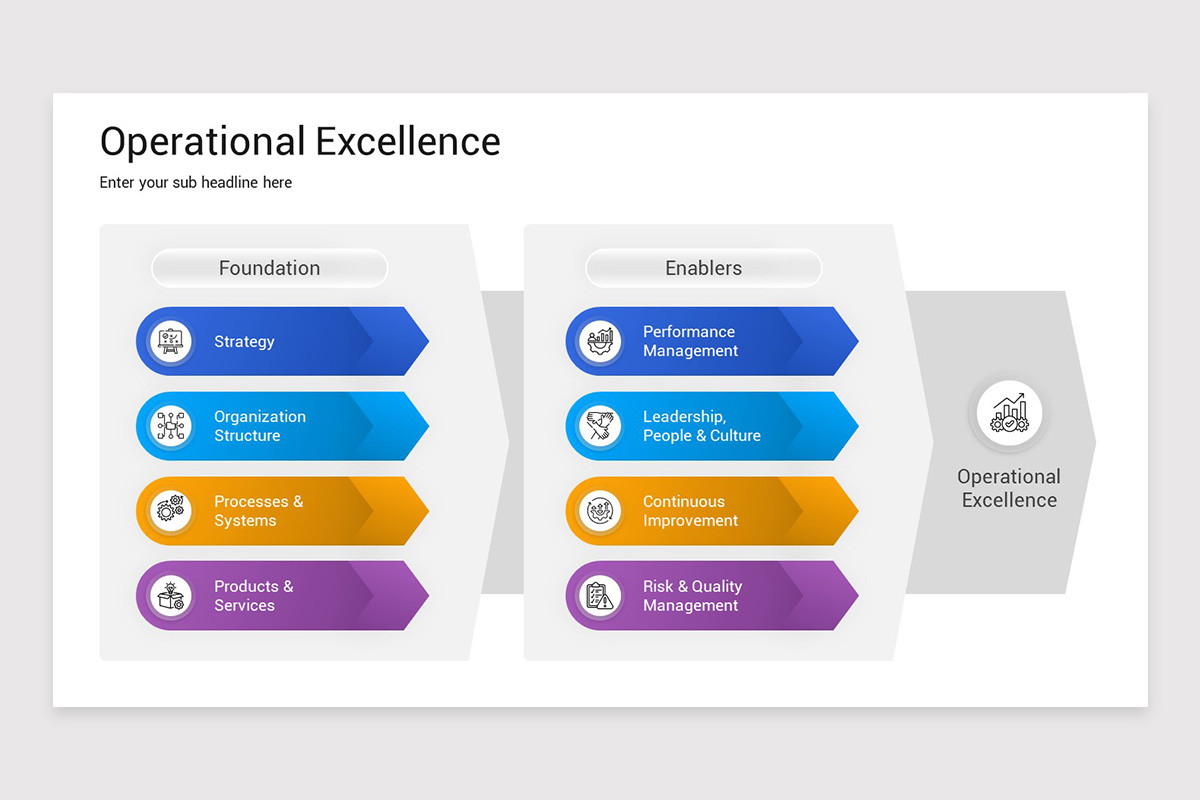 Operational Excellence

Enter your sub headline here

Foundation

Strategy

Organization Structure

Processes & Systems

Products & Services

Enablers

Performance Management

Leadership, People & Culture

Continuous Improvement

Risk & Quality Management

Operational Excellence